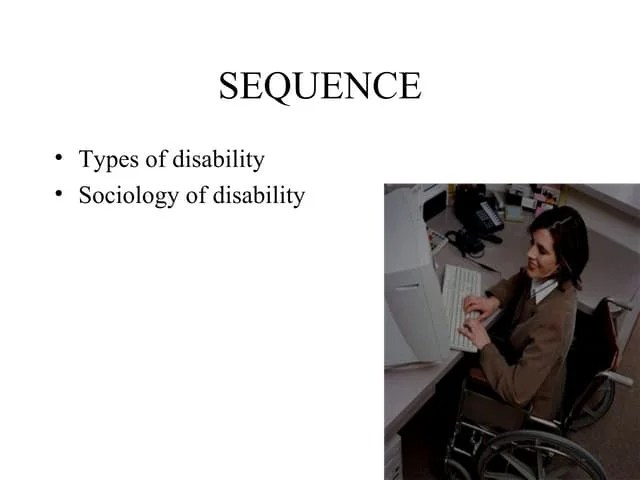 SEQUENCE

• Types of disability
• Sociology of disability